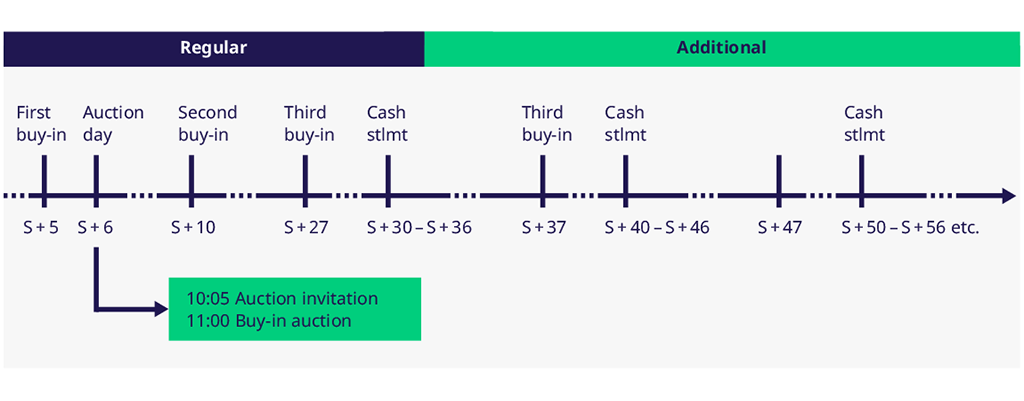 Regular

Additional

First buy-in

Auction day

Second buy-in

Third buy-in

Cash stlmt

Third buy-in

Cash stlmt

Cash stlmt

S + 5

S + 6

S + 10

S + 27

S + 30 – S + 36

S + 37

S + 40 – S + 46

S + 47

S + 50 – S + 56 etc.

10:05 Auction invitation
11:00 Buy-in auction